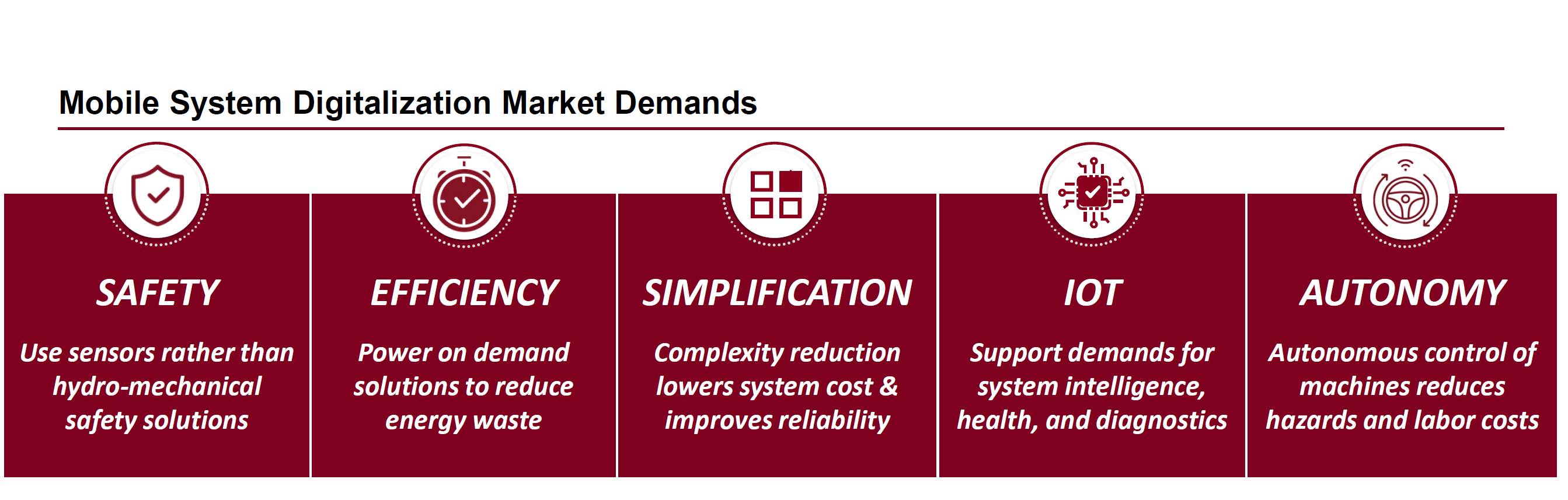 Mobile System Digitalization Market Demands

SAFETY

Use sensors rather than hydro-mechanical safety solutions

EFFICIENCY

Power on demand solutions to reduce energy waste

SIMPLIFICATION

Complexity reduction lowers system cost & improves reliability

IOT

Support demands for system intelligence, health, and diagnostics

AUTONOMY

Autonomous control of machines reduces hazards and labor costs